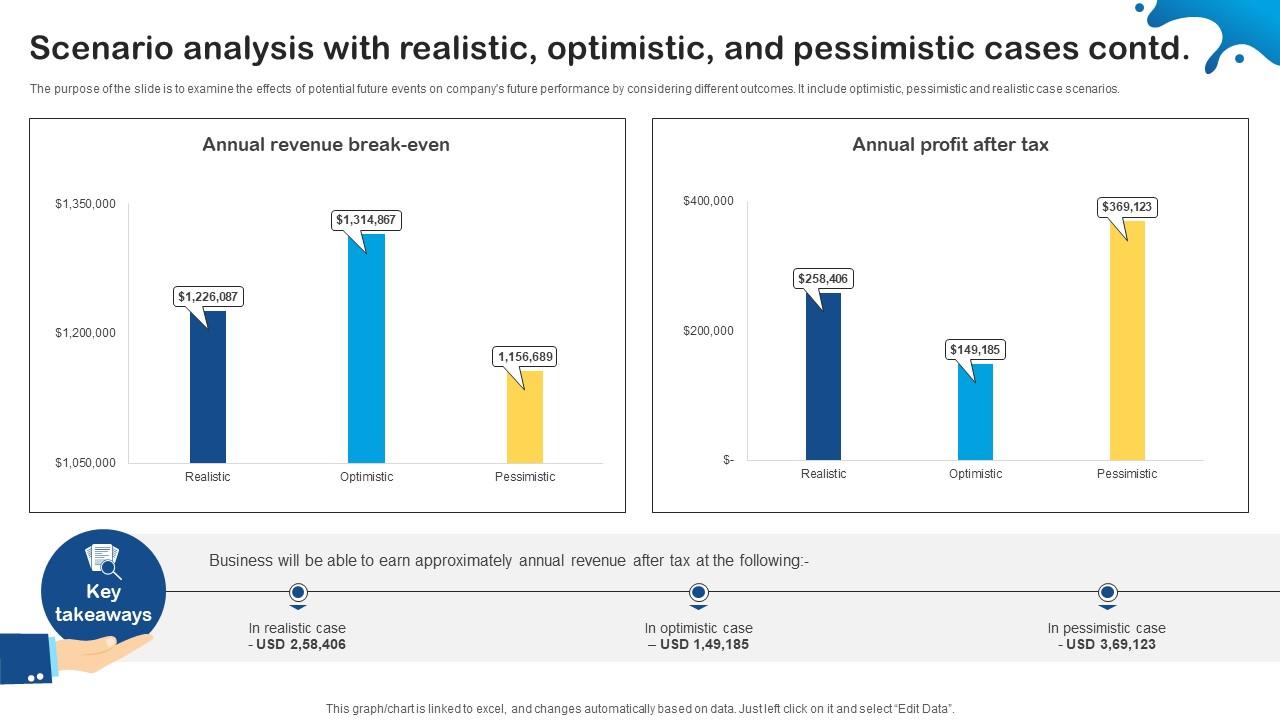 Scenario analysis with realistic, optimistic, and pessimistic cases contd.

The purpose of the slide is to examine the effects of potential future events on company's future performance by considering different outcomes. It include optimistic, pessimistic and realistic case scenarios.

Annual revenue break-even

$1,350,000
$1,200,000
$1,050,000

$1,226,087
$1,314,867
1,156,689

Realistic
Optimistic
Pessimistic

Annual profit after tax

$400,000
$200,000
$-

$258,406
$149,185
$369,123

Realistic
Optimistic
Pessimistic

Key takeaways

Business will be able to earn approximately annual revenue after tax at the following:-

In realistic case
- USD 2,58,406

In optimistic case
– USD 1,49,185

In pessimistic case
- USD 3,69,123

This graph/chart is linked to excel, and changes automatically based on data. Just left click on it and select "Edit Data".